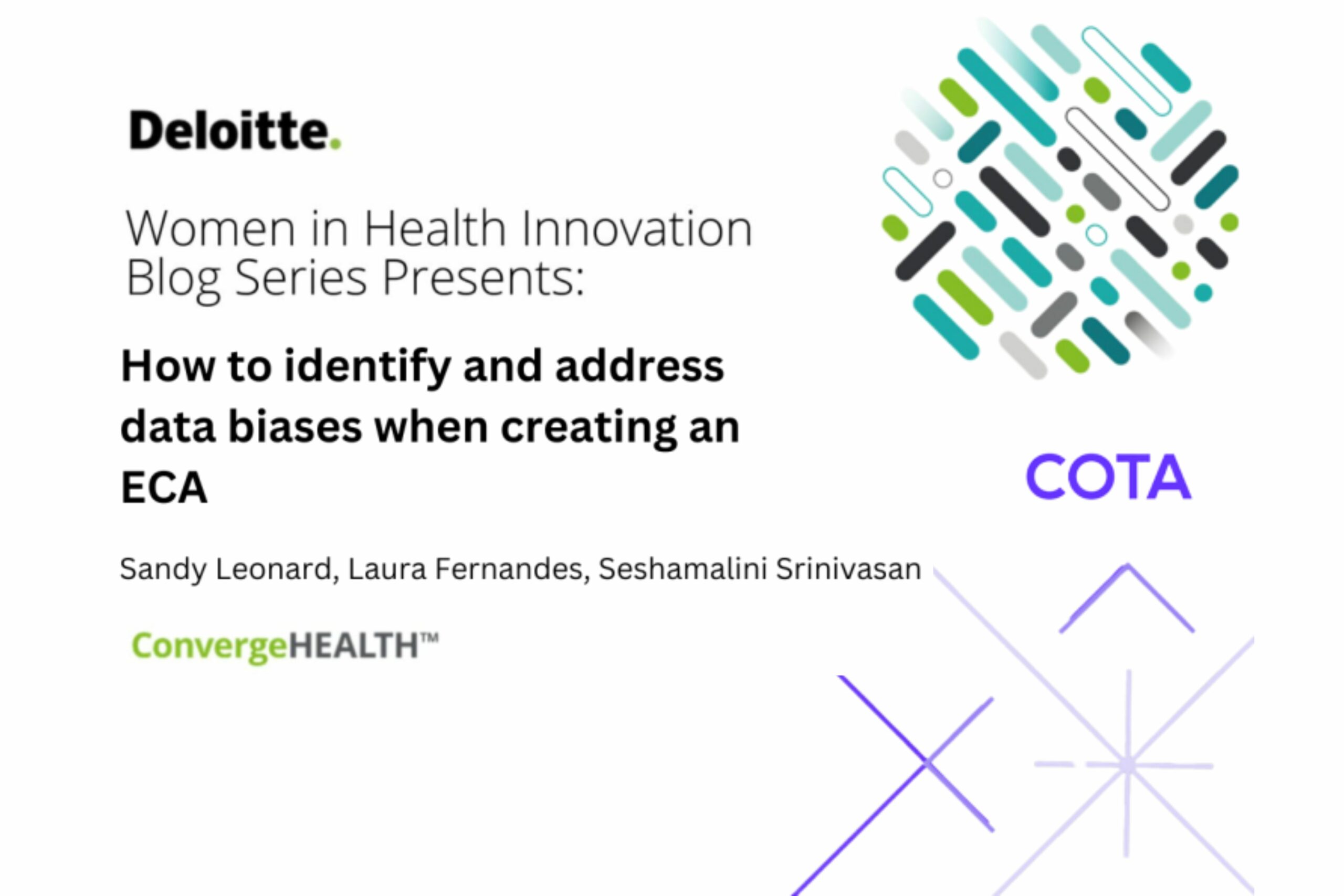 Deloitte.

Women in Health Innovation Blog Series Presents:

How to identify and address data biases when creating an ECA

COTA

Sandy Leonard, Laura Fernandes, Seshamalini Srinivasan

ConvergeHEALTH™